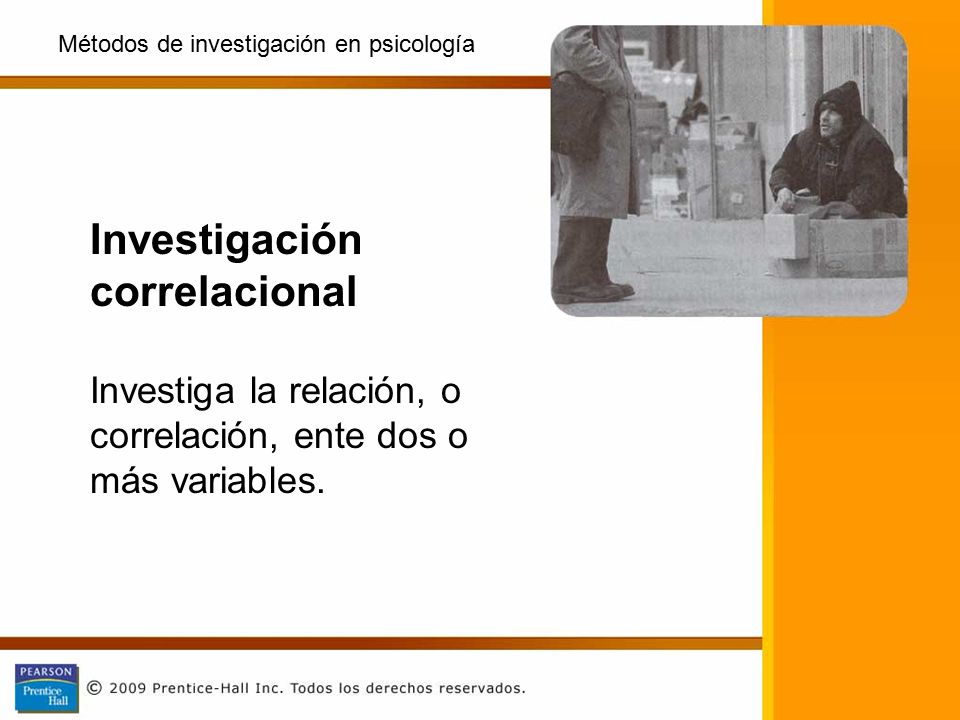 Métodos de investigación en psicología

Investigación correlacional

Investiga la relación, o correlación, ente dos o más variables.

PEARSON
Prentice Hall

© 2009 Prentice-Hall Inc. Todos los derechos reservados.